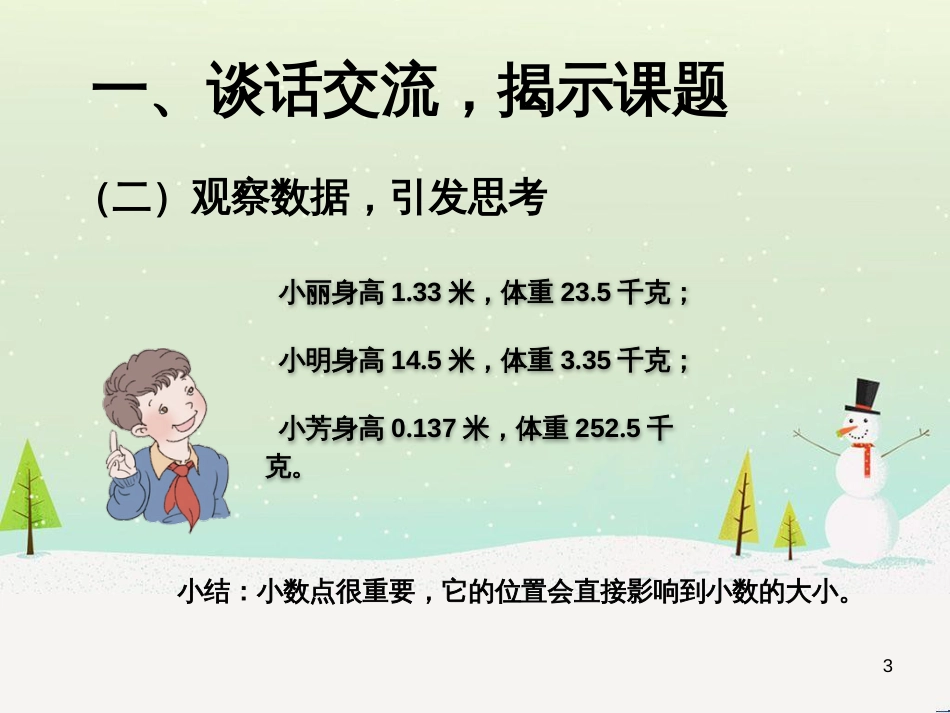 一、谈话交流，揭示课题

（二）观察数据，引发思考

小丽身高 1.33 米，体重 23.5 千克；

小明身高 14.5 米，体重 3.35 千克；

小芳身高 0.137 米，体重 252.5 千克。

小结：小数点很重要，它的位置会直接影响到小数的大小。

3